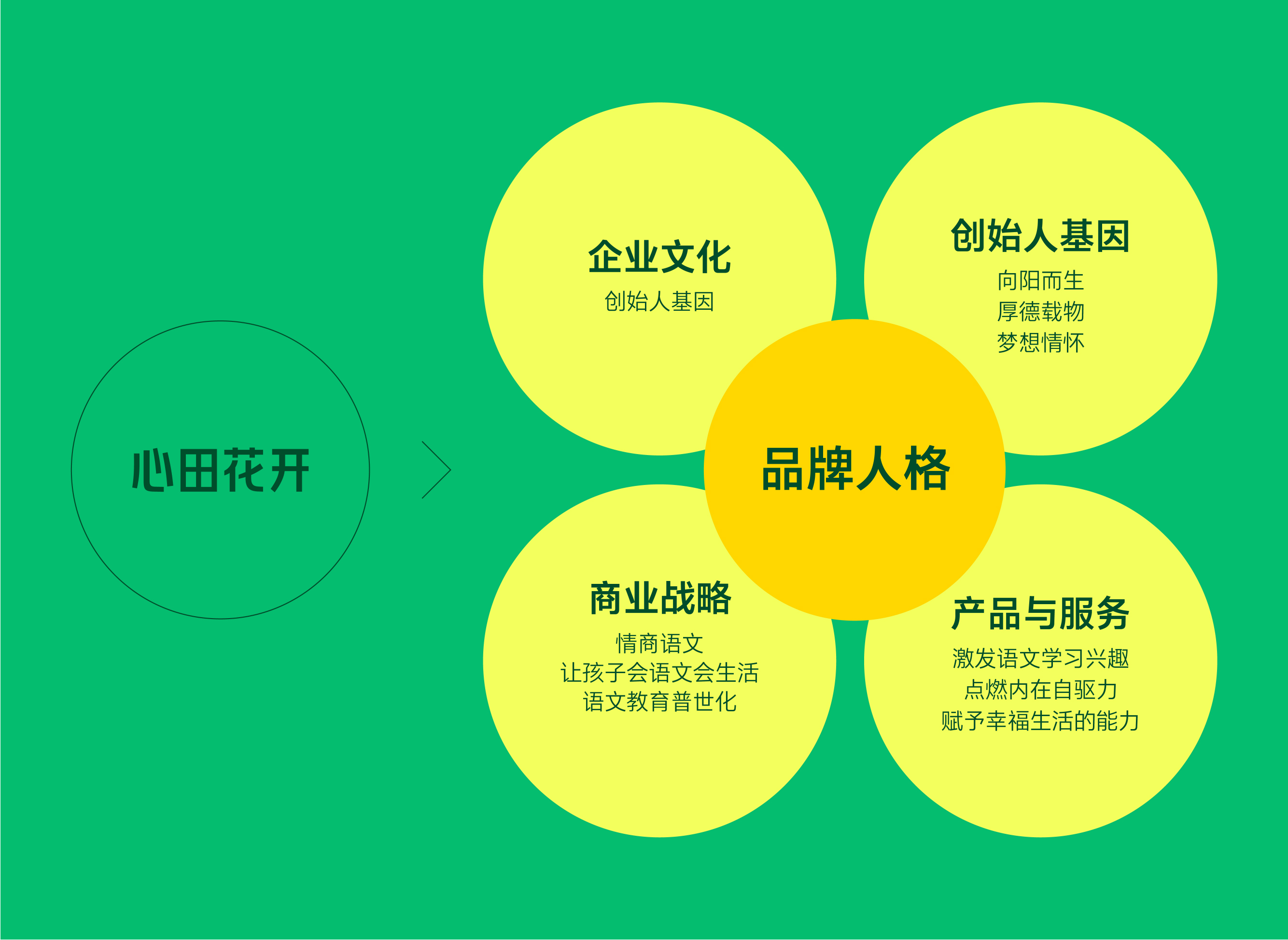 心田花开

企业文化
创始人基因

创始人基因
向阳而生
厚德载物
梦想情怀

品牌人格

商业战略
情商语文
让孩子会语文会生活
语文教育普世化

产品与服务
激发语文学习兴趣
点燃内在自驱力
赋予幸福生活的能力